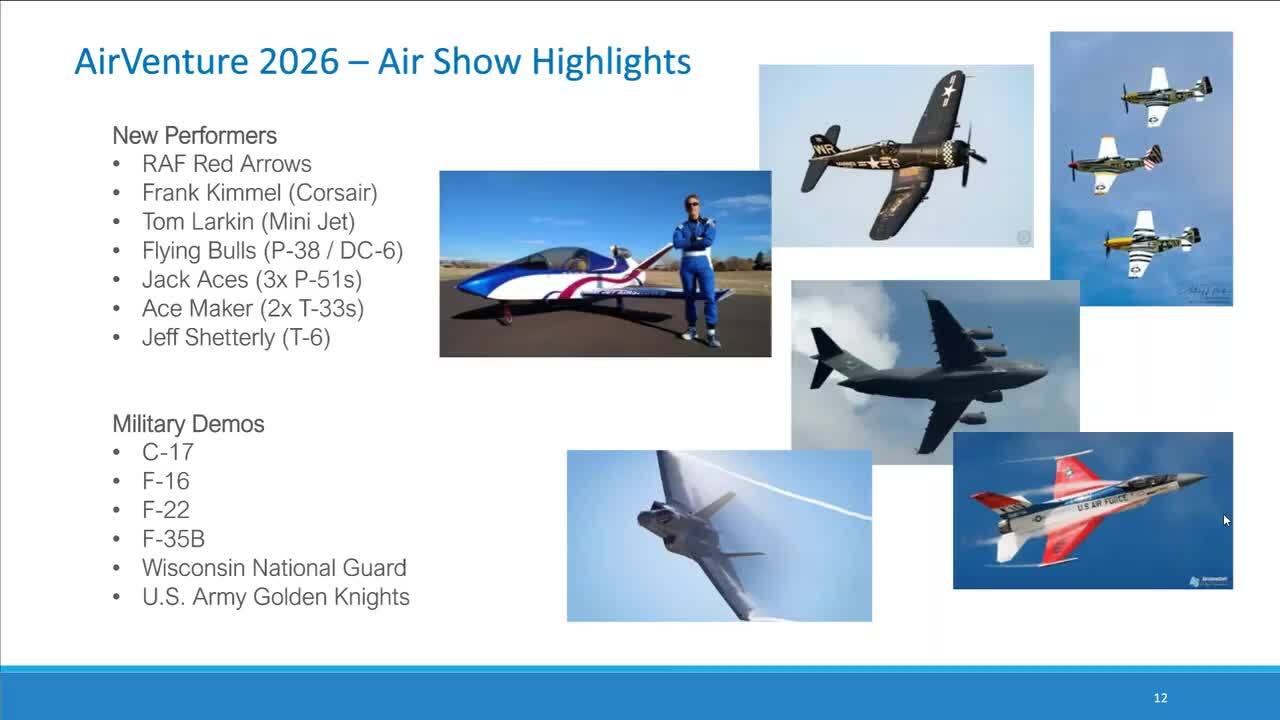 AirVenture 2026 – Air Show Highlights

New Performers
• RAF Red Arrows
• Frank Kimmel (Corsair)
• Tom Larkin (Mini Jet)
• Flying Bulls (P-38 / DC-6)
• Jack Aces (3x P-51s)
• Ace Maker (2x T-33s)
• Jeff Shetterly (T-6)

Military Demos
• C-17
• F-16
• F-22
• F-35B
• Wisconsin National Guard
• U.S. Army Golden Knights

U.S. AIR FORCE

12